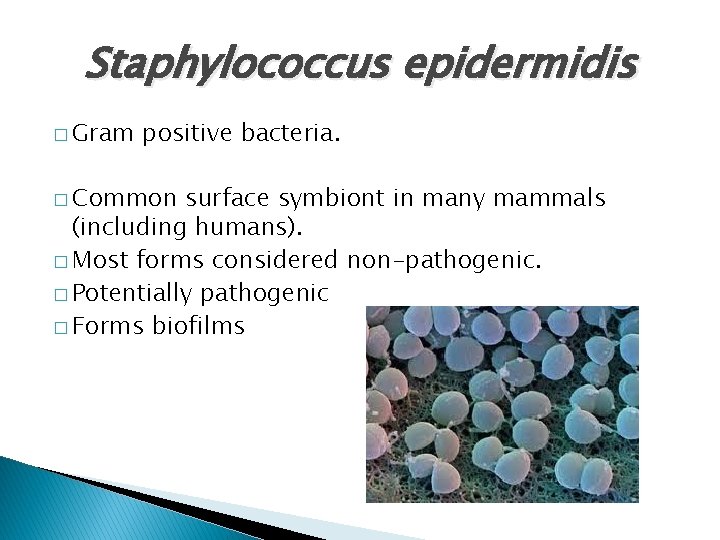 Staphylococcus epidermidis

□ Gram positive bacteria.

□ Common surface symbiont in many mammals (including humans).
□ Most forms considered non-pathogenic.
□ Potentially pathogenic
□ Forms biofilms